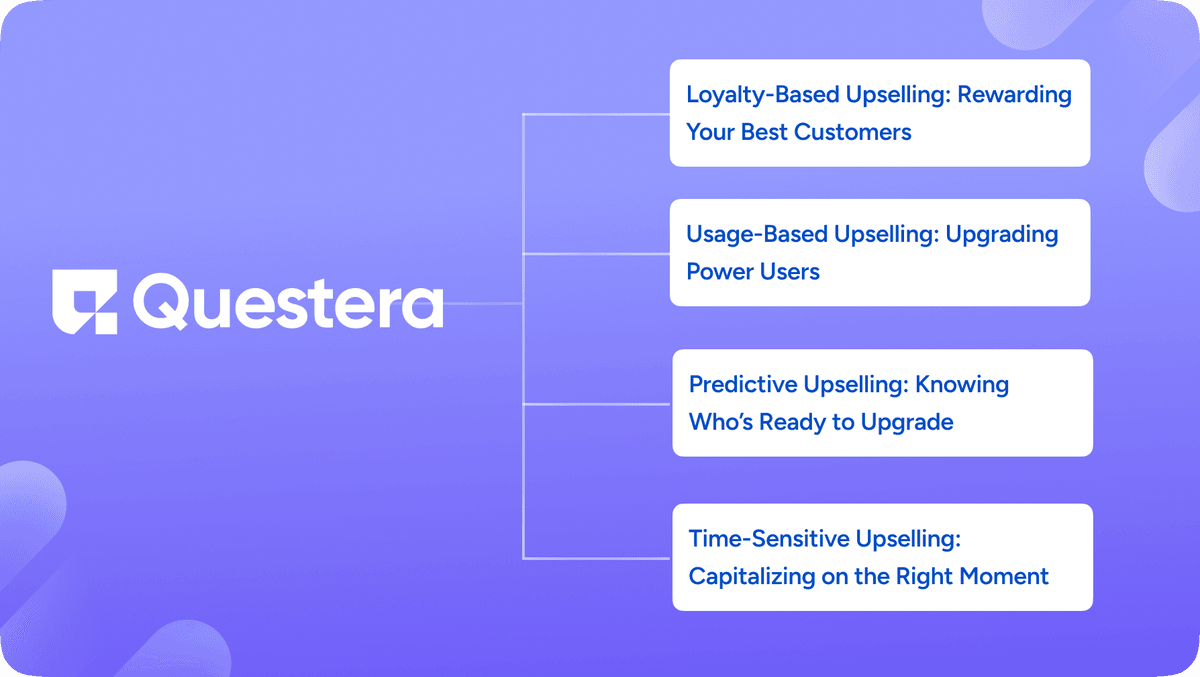 Questera

Loyalty-Based Upselling: Rewarding Your Best Customers

Usage-Based Upselling: Upgrading Power Users

Predictive Upselling: Knowing Who's Ready to Upgrade

Time-Sensitive Upselling: Capitalizing on the Right Moment